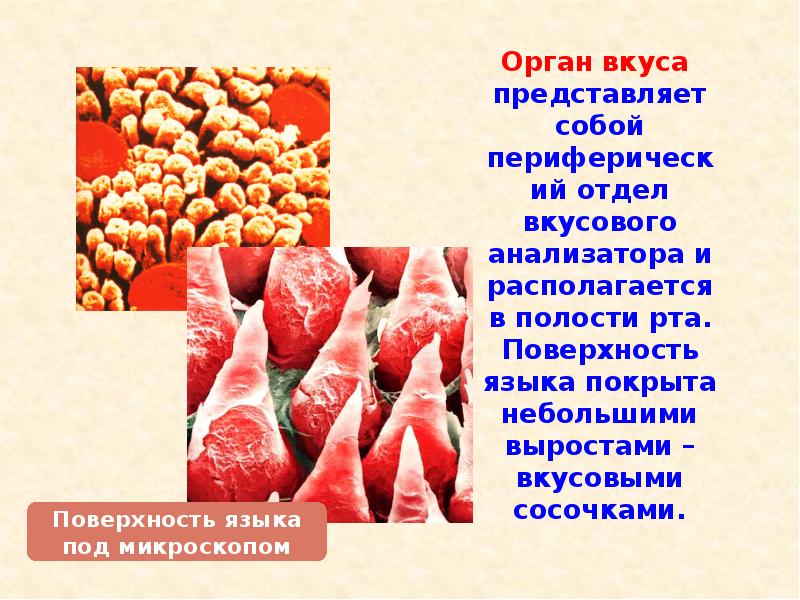 Орган вкуса представляет собой периферический отдел вкусового анализатора и располагается в полости рта. Поверхность языка покрыта небольшими выростами – вкусовыми сосочками.

Поверхность языка под микроскопом